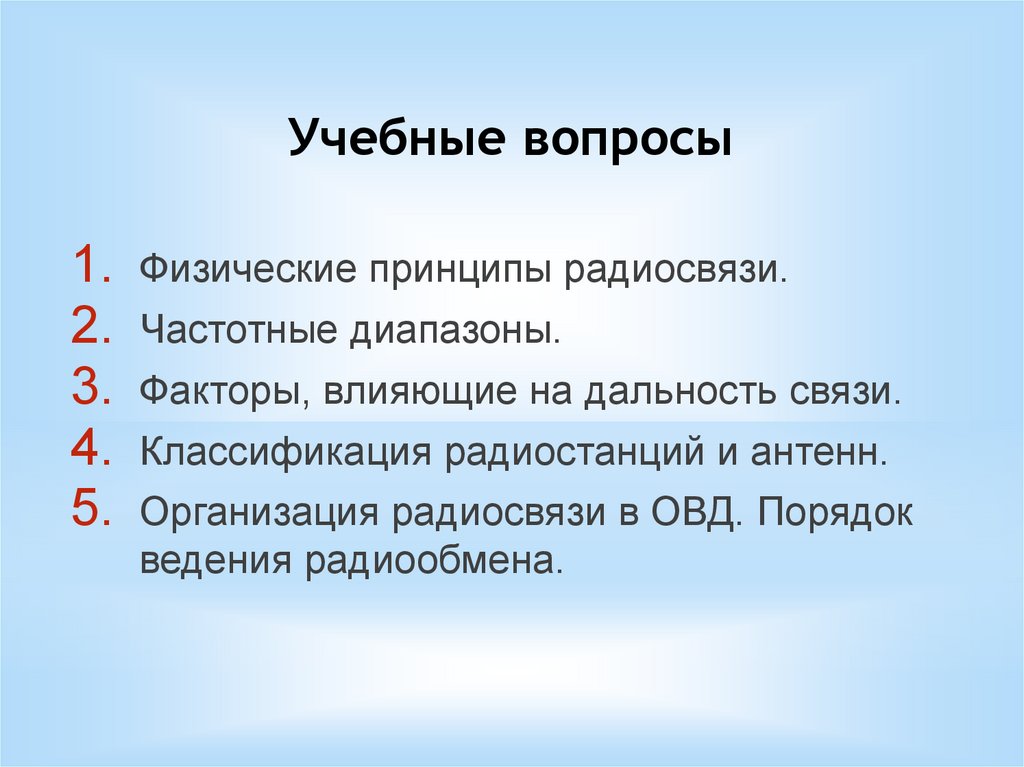 Учебные вопросы

1. Физические принципы радиосвязи.
2. Частотные диапазоны.
3. Факторы, влияющие на дальность связи.
4. Классификация радиостанций и антенн.
5. Организация радиосвязи в ОВД. Порядок ведения радиообмена.